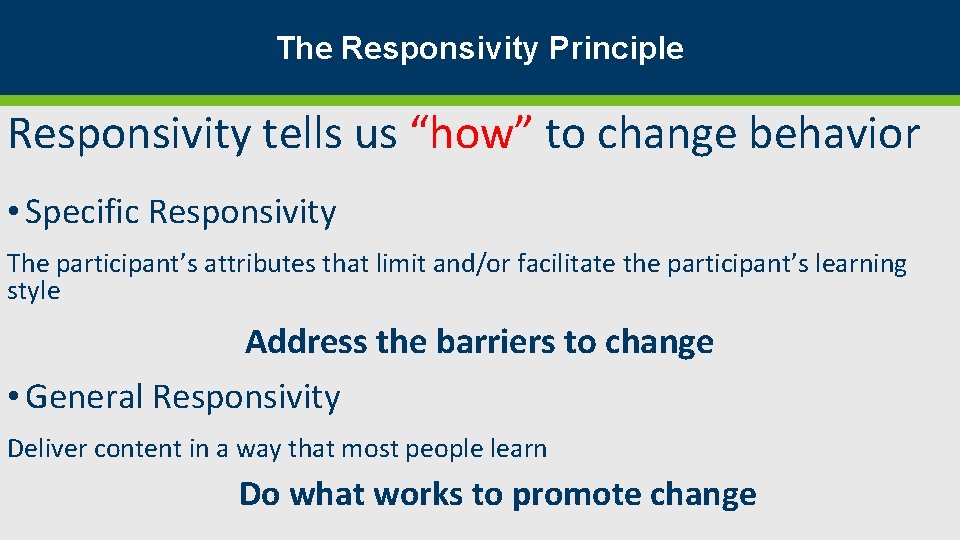 The Responsivity Principle

Responsivity tells us “how” to change behavior

• Specific Responsivity

The participant’s attributes that limit and/or facilitate the participant’s learning style

Address the barriers to change

• General Responsivity

Deliver content in a way that most people learn

Do what works to promote change